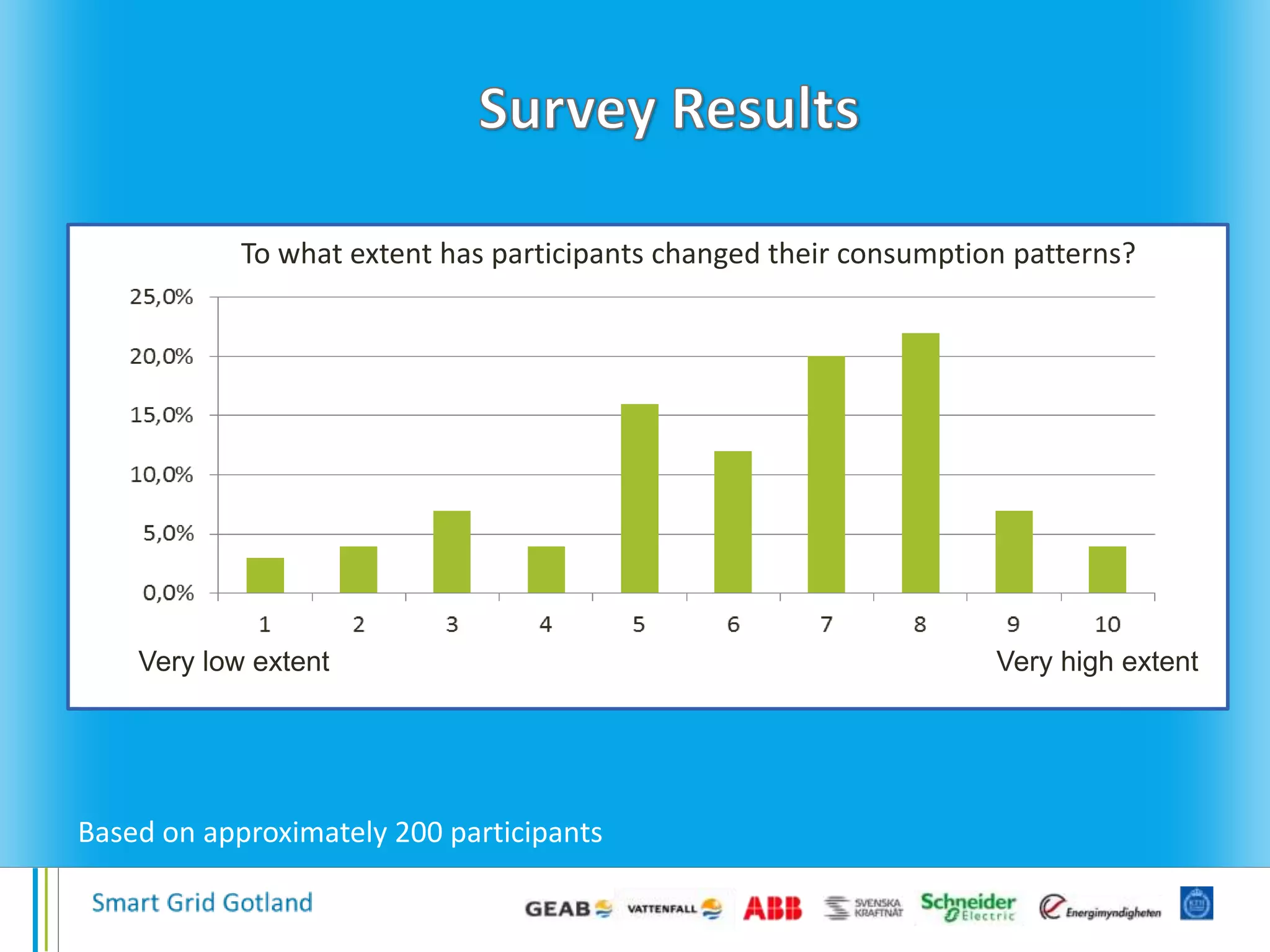 Survey Results

To what extent has participants changed their consumption patterns?

25,0%
20,0%
15,0%
10,0%
5,0%
0,0%

1 2 3 4 5 6 7 8 9 10

Very low extent

Very high extent

Based on approximately 200 participants

Smart Grid Gotland

GEAB VATTENFALL ABB SVENSKA KRAFTNÄT Schneider Electric Energimyndigheten KTH